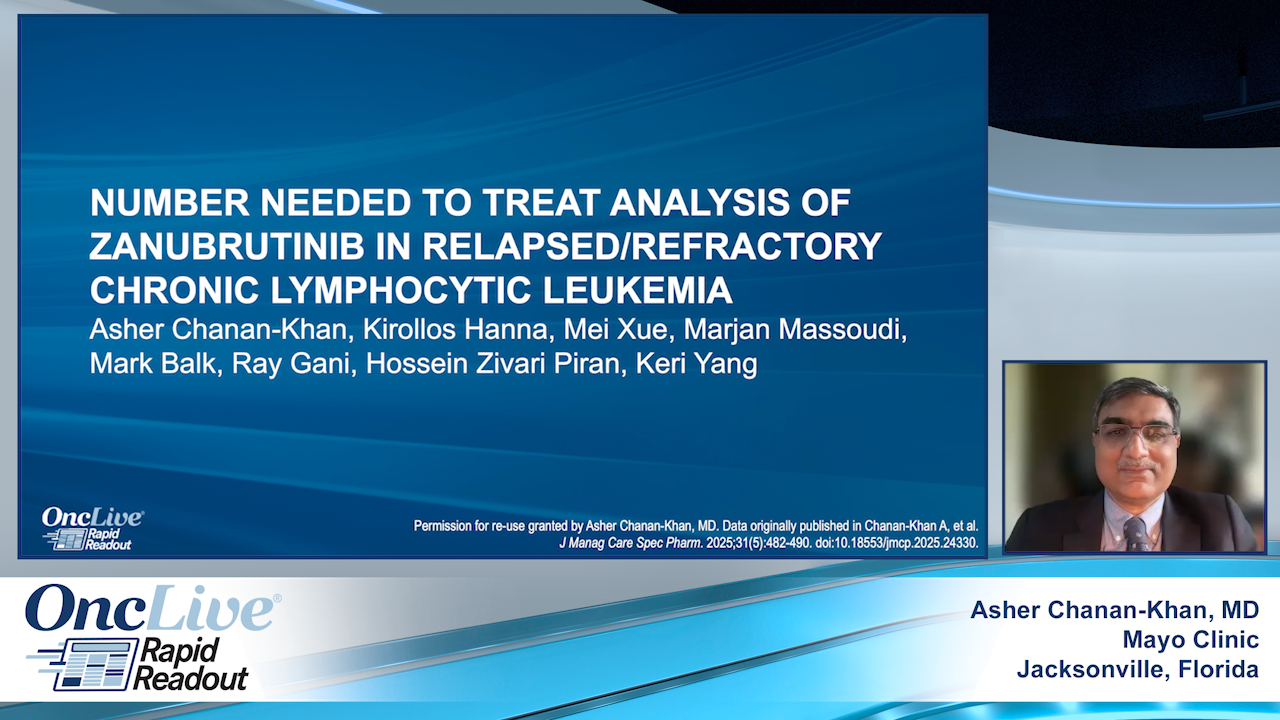 NUMBER NEEDED TO TREAT ANALYSIS OF ZANUBRUTINIB IN RELAPSED/REFRACTORY CHRONIC LYMPHOCYTIC LEUKEMIA

Asher Chanan-Khan, Kirollos Hanna, Mei Xue, Marjan Massoudi, Mark Balk, Ray Gani, Hossein Zivari Piran, Keri Yang

OncLive® Rapid Readout

Permission for re-use granted by Asher Chanan-Khan, MD. Data originally published in Chanan-Khan A, et al. J Manag Care Spec Pharm. 2025;31(5):482-490. doi:10.18553/jmcp.2025.24330.

OncLive® Rapid Readout

Asher Chanan-Khan, MD
Mayo Clinic
Jacksonville, Florida